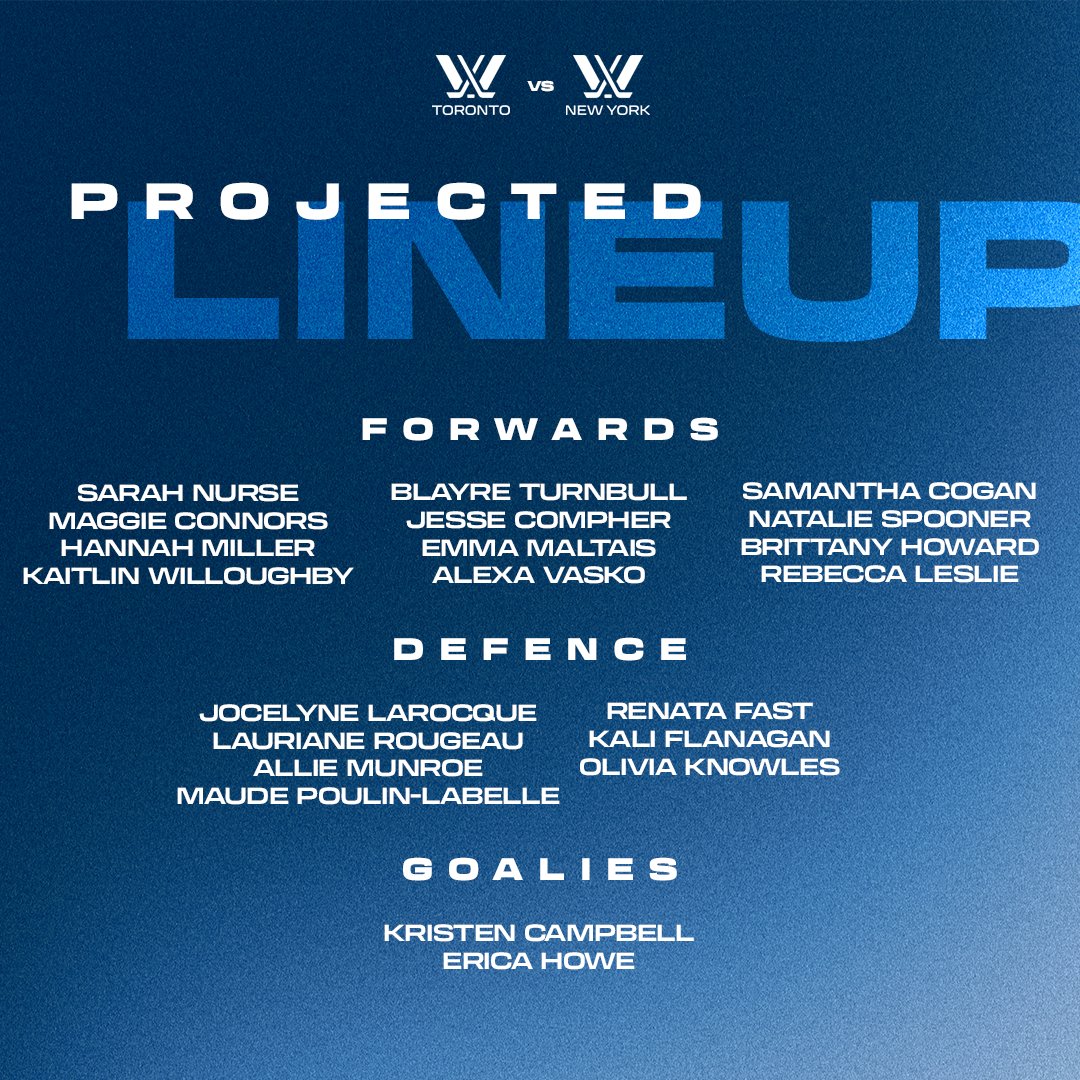 TORONTO vs NEW YORK

PROJECTED LINEUP

FORWARDS

SARAH NURSE
MAGGIE CONNORS
HANNAH MILLER
KAITLIN WILLOUGHBY

BLAYRE TURNBULL
JESSE COMPHER
EMMA MALTAIS
ALEXA VASKO

SAMANTHA COGAN
NATALIE SPOONER
BRITTANY HOWARD
REBECCA LESLIE

DEFENCE

JOCELYNE LAROCQUE
LAURIANE ROUGEAU
ALLIE MUNROE
MAUDE POULIN-LABELLE

RENATA FAST
KALI FLANAGAN
OLIVIA KNOWLES

GOALIES

KRISTEN CAMPBELL
ERICA HOWE